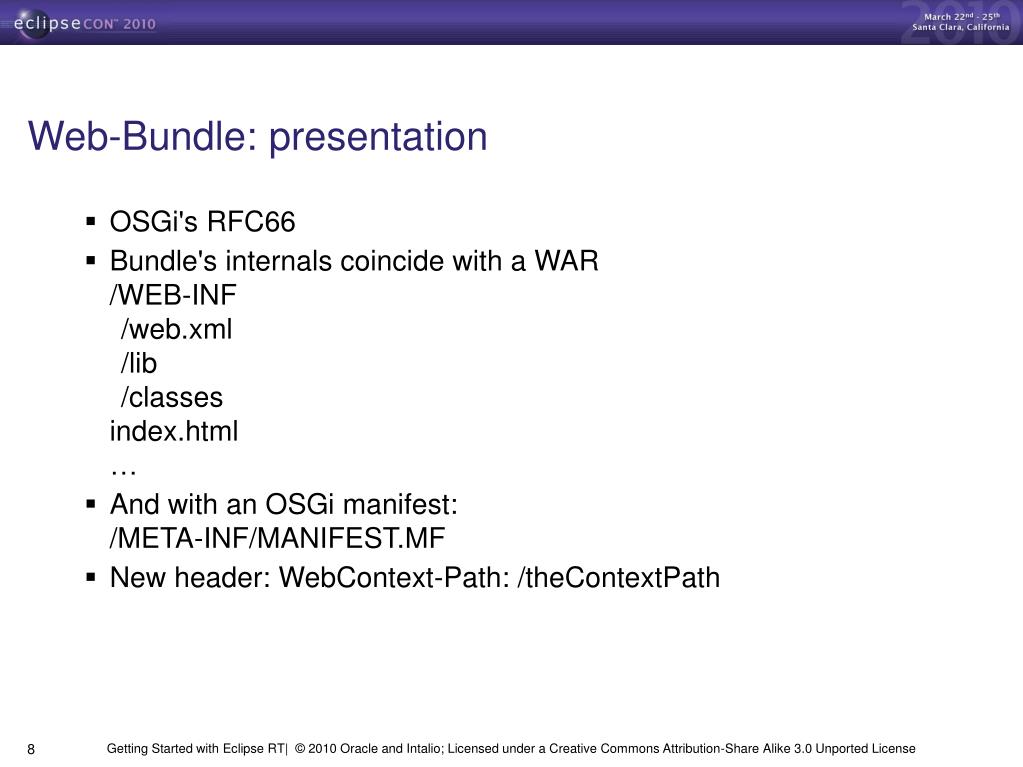 eclipseCON™ 2010

2010 March 22nd - 25th Santa Clara, California

Web-Bundle: presentation

▪ OSGi's RFC66
▪ Bundle's internals coincide with a WAR
/WEB-INF
/web.xml
/lib
/classes
index.html
…
▪ And with an OSGi manifest:
/META-INF/MANIFEST.MF
▪ New header: WebContext-Path: /theContextPath

8 Getting Started with Eclipse RT| © 2010 Oracle and Intalio; Licensed under a Creative Commons Attribution-Share Alike 3.0 Unported License